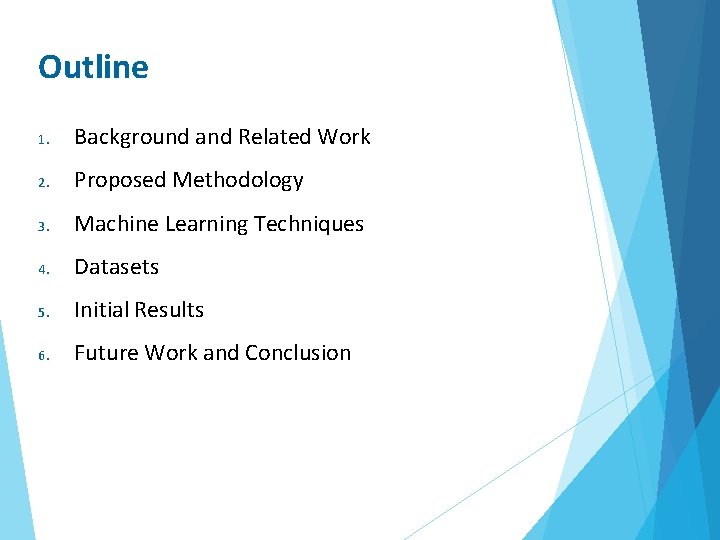 Outline

1. Background and Related Work
2. Proposed Methodology
3. Machine Learning Techniques
4. Datasets
5. Initial Results
6. Future Work and Conclusion